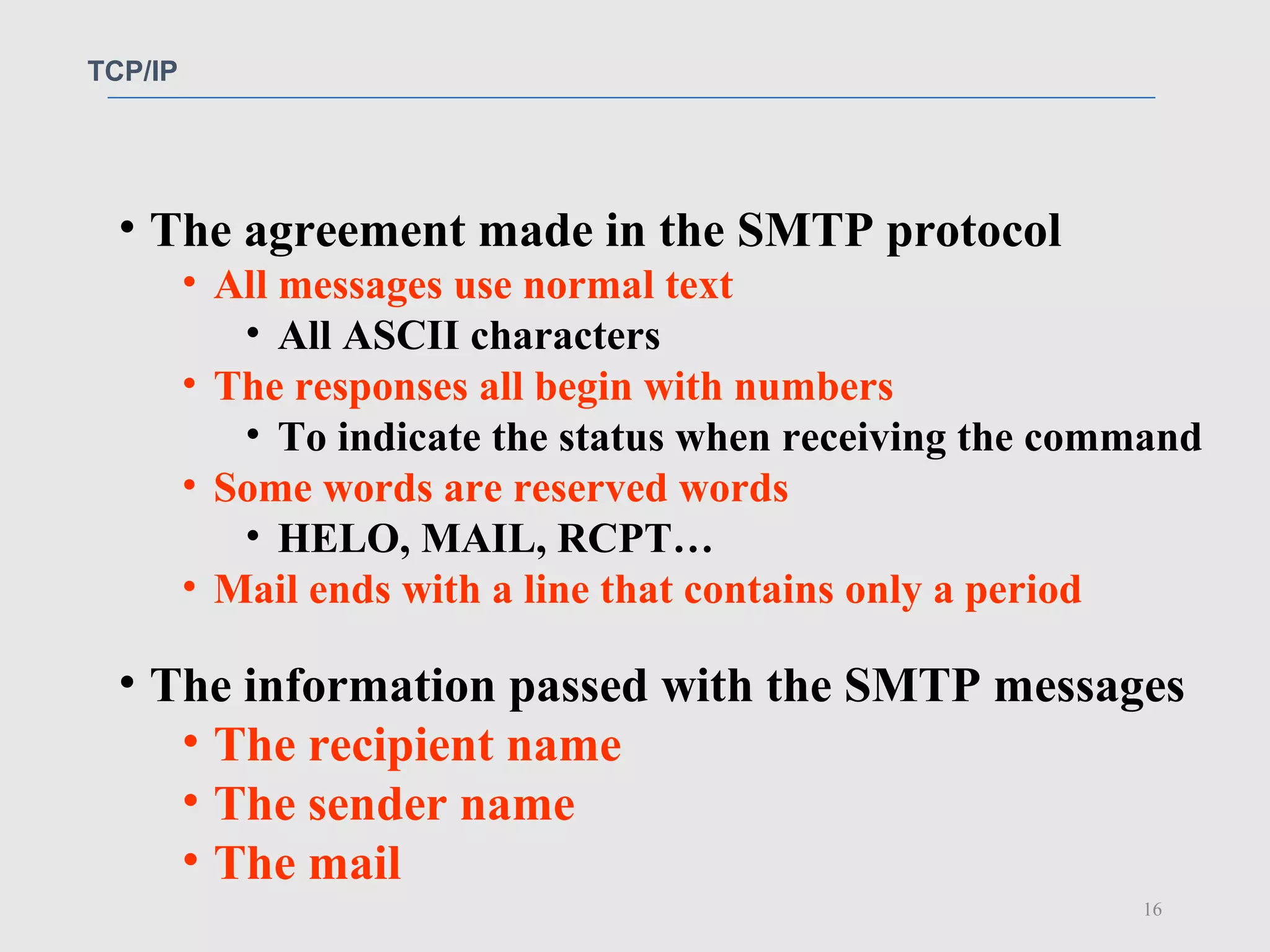 TCP/IP

• The agreement made in the SMTP protocol
  • All messages use normal text
    • All ASCII characters
  • The responses all begin with numbers
    • To indicate the status when receiving the command
  • Some words are reserved words
    • HELO, MAIL, RCPT…
  • Mail ends with a line that contains only a period

• The information passed with the SMTP messages
  • The recipient name
  • The sender name
  • The mail

16